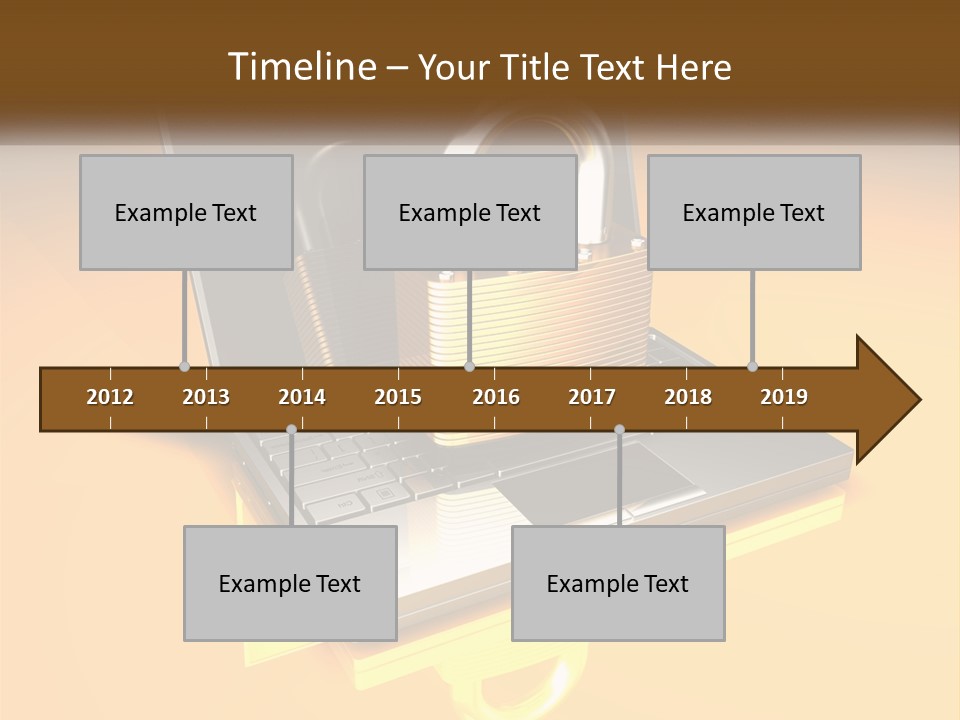 Timeline – Your Title Text Here

Example Text

Example Text

Example Text

2012 2013 2014 2015 2016 2017 2018 2019

Example Text

Example Text